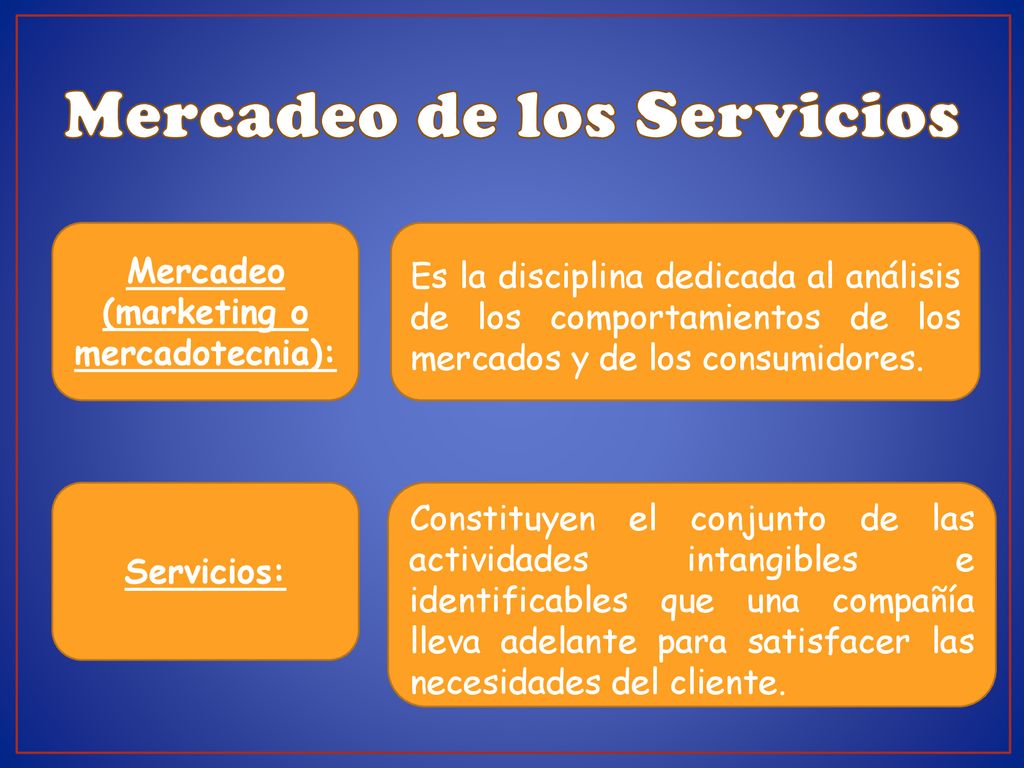 Mercadeo de los Servicios

Mercadeo (marketing o mercadotecnia):

Es la disciplina dedicada al análisis de los comportamientos de los mercados y de los consumidores.

Servicios:

Constituyen el conjunto de las actividades intangibles e identificables que una compañía lleva adelante para satisfacer las necesidades del cliente.